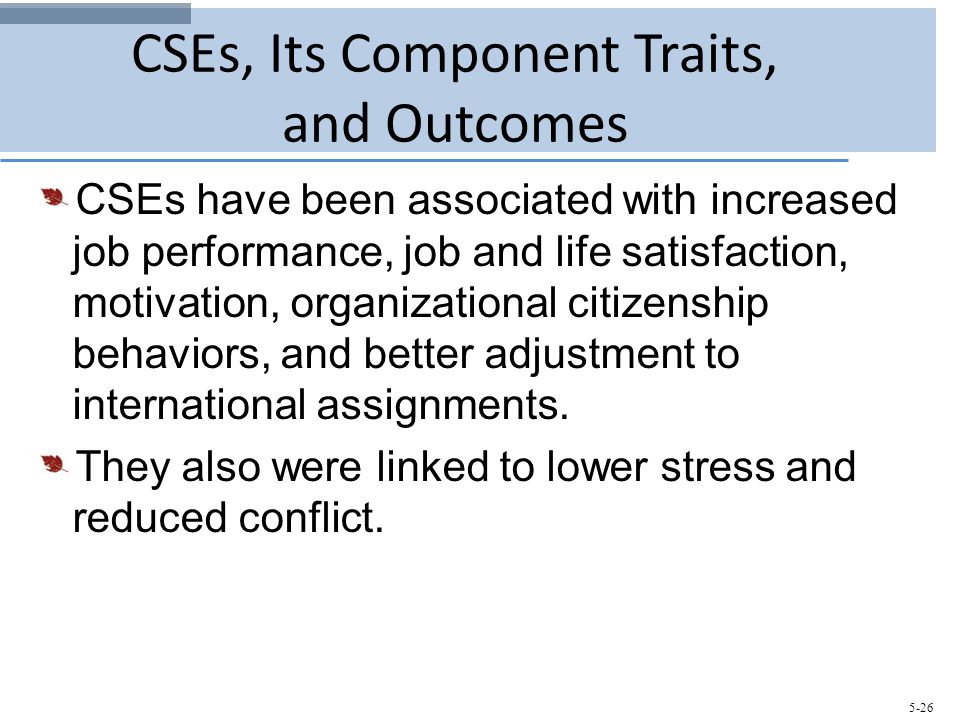 CSEs, Its Component Traits, and Outcomes

CSEs have been associated with increased job performance, job and life satisfaction, motivation, organizational citizenship behaviors, and better adjustment to international assignments.

They also were linked to lower stress and reduced conflict.

5-26